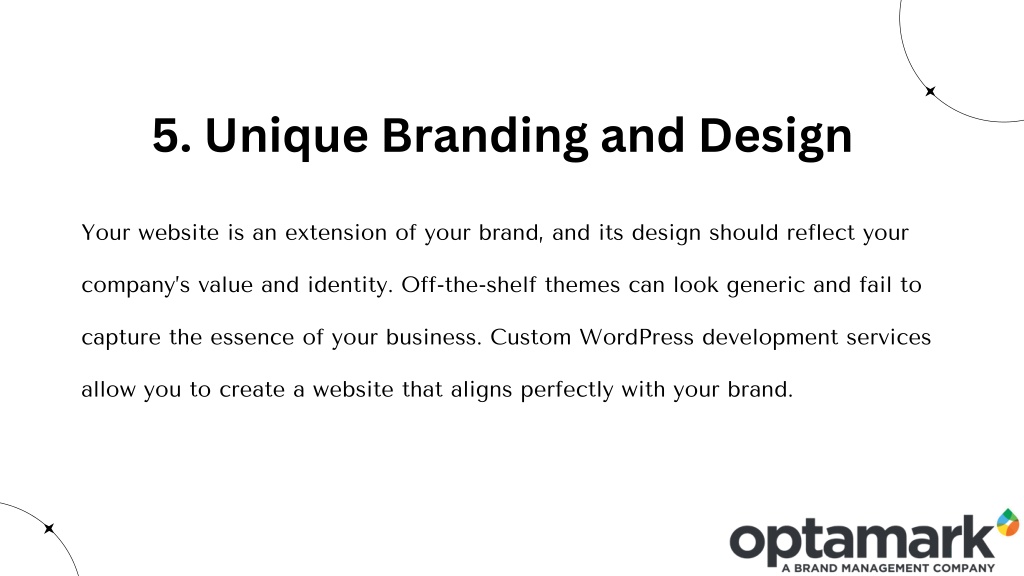 5. Unique Branding and Design

Your website is an extension of your brand, and its design should reflect your company's value and identity. Off-the-shelf themes can look generic and fail to capture the essence of your business. Custom WordPress development services allow you to create a website that aligns perfectly with your brand.

optamark
A BRAND MANAGEMENT COMPANY